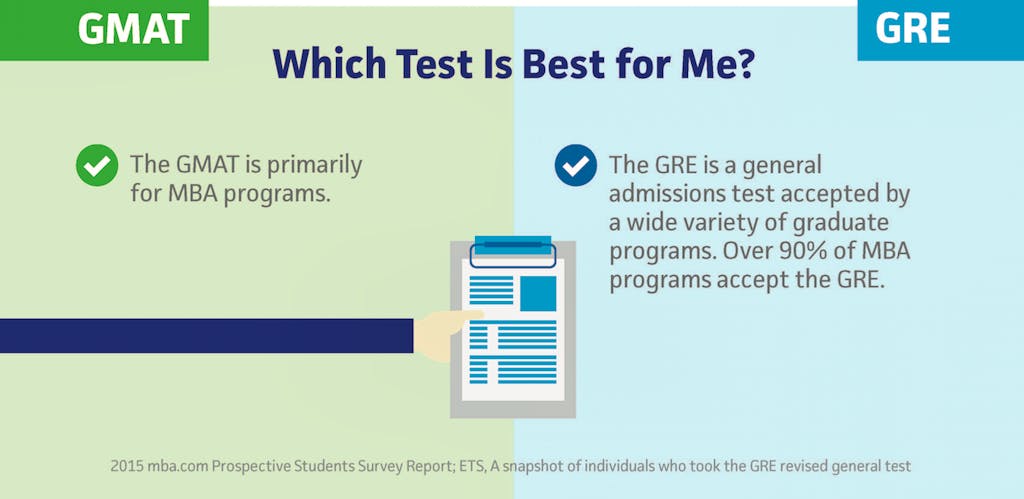 GMAT

GRE

Which Test Is Best for Me?

The GMAT is primarily for MBA programs.

The GRE is a general admissions test accepted by a wide variety of graduate programs. Over 90% of MBA programs accept the GRE.

2015 mba.com Prospective Students Survey Report; ETS, A snapshot of individuals who took the GRE revised general test